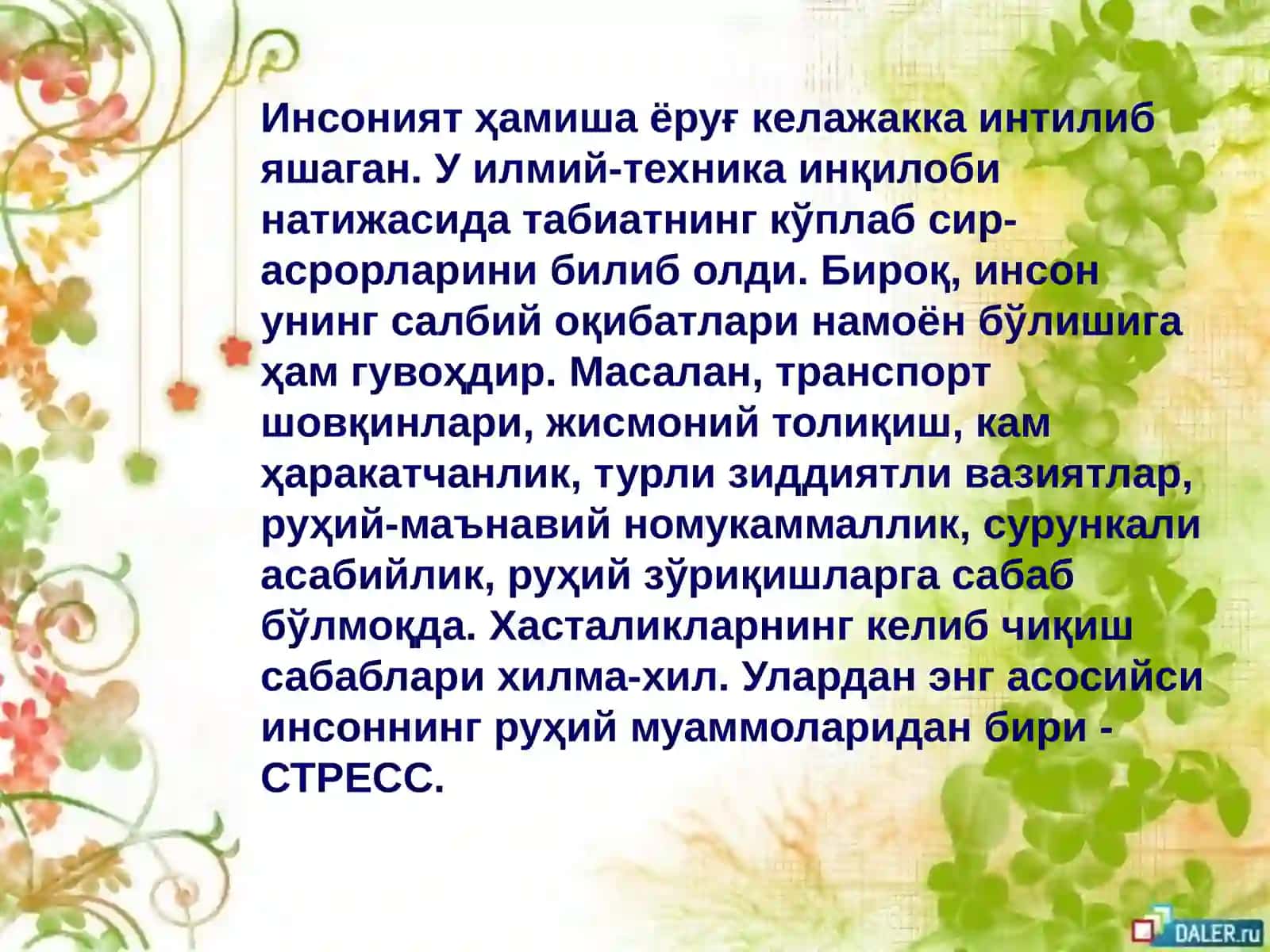 Инсоният ҳамиша ёруғ келажакка интилиб яшаган. У илмий-техника инқилоби натижасида табиатнинг кўплаб сир-асрорларини билиб олди. Бироқ, инсон унинг салбий оқибатлари намоён бўлишига ҳам гувоҳдир. Масалан, транспорт шовқинлари, жисмоний толиқиш, кам ҳаракатчанлик, турли зиддиятли вазиятлар, руҳий-маънавий номукаммаллик, сурункали асабийлик, руҳий зўриқишларга сабаб бўлмоқда. Хасталикларнинг келиб чиқиш сабаблари хилма-хил. Улардан энг асосийси инсоннинг руҳий муаммоларидан бири - СТРЕСС.

DALER.ru